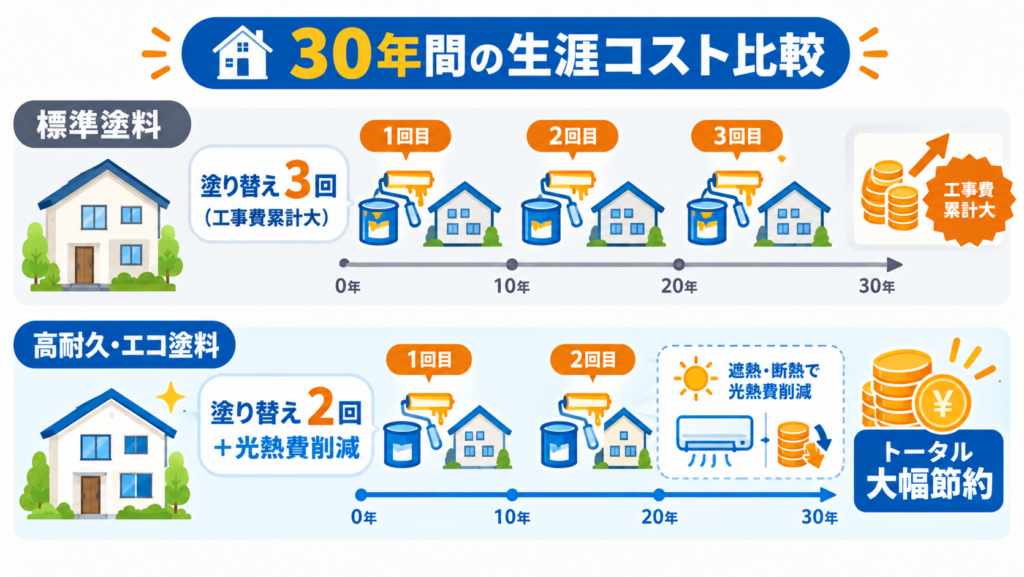 30年間の生涯コスト比較

標準塗料

塗り替え3回
（工事費累計大）

1回目

2回目

3回目

工事費累計大

0年

10年

20年

30年

高耐久・エコ塗料

塗り替え2回
＋光熱費削減

1回目

2回目

遮熱・断熱で光熱費削減

¥

トータル
大幅節約

0年

10年

20年

30年